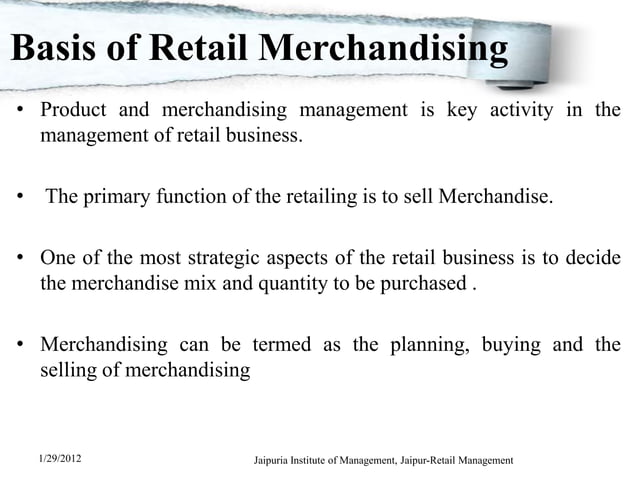 Basis of Retail Merchandising

• Product and merchandising management is key activity in the management of retail business.

• The primary function of the retailing is to sell Merchandise.

• One of the most strategic aspects of the retail business is to decide the merchandise mix and quantity to be purchased .

• Merchandising can be termed as the planning, buying and the selling of merchandising

1/29/2012

Jaipuria Institute of Management, Jaipur-Retail Management